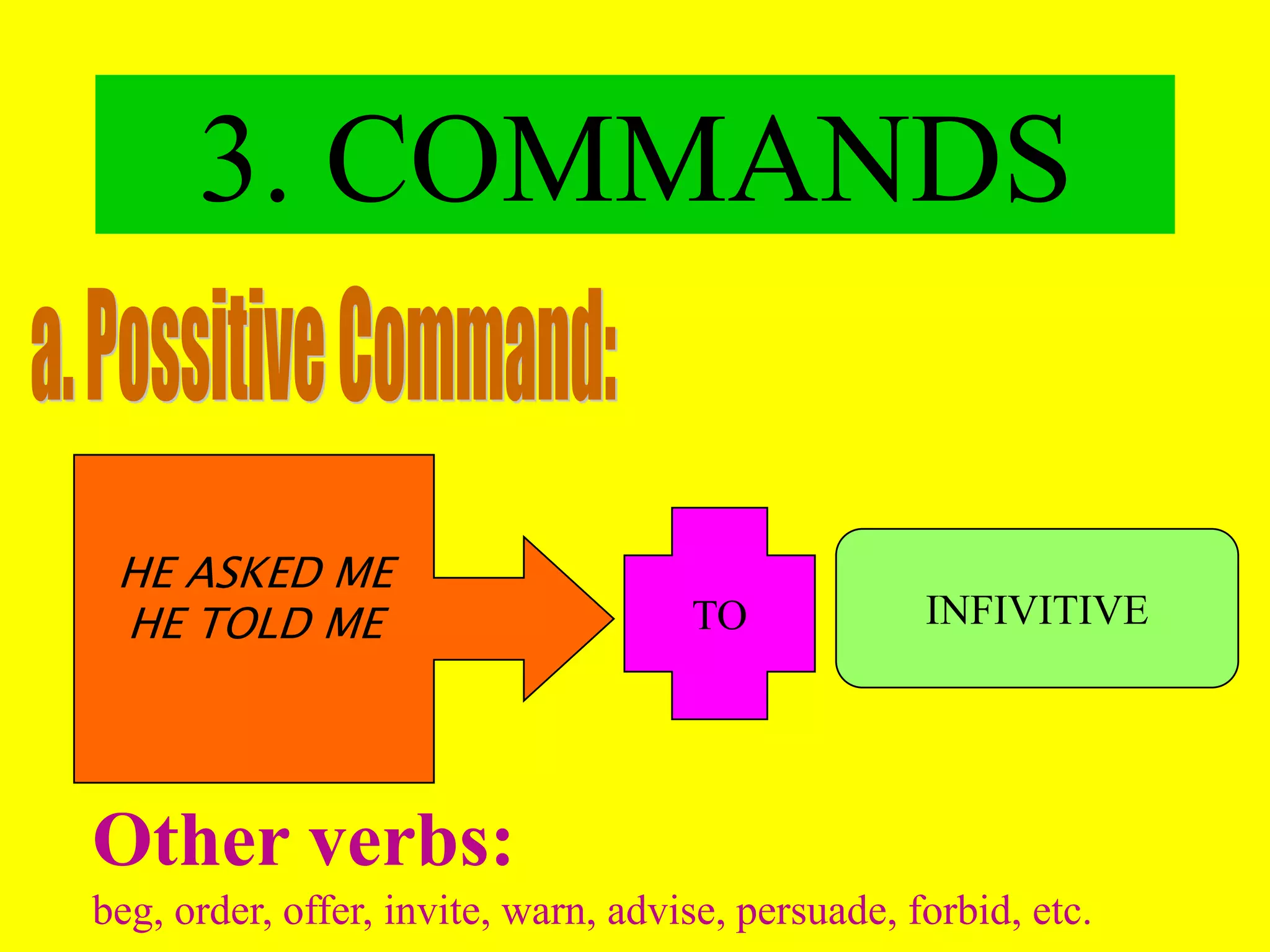 3. COMMANDS

a. Possitive Command:

HE ASKED ME
HE TOLD ME

TO

INFIVITIVE

Other verbs:

beg, order, offer, invite, warn, advise, persuade, forbid, etc.